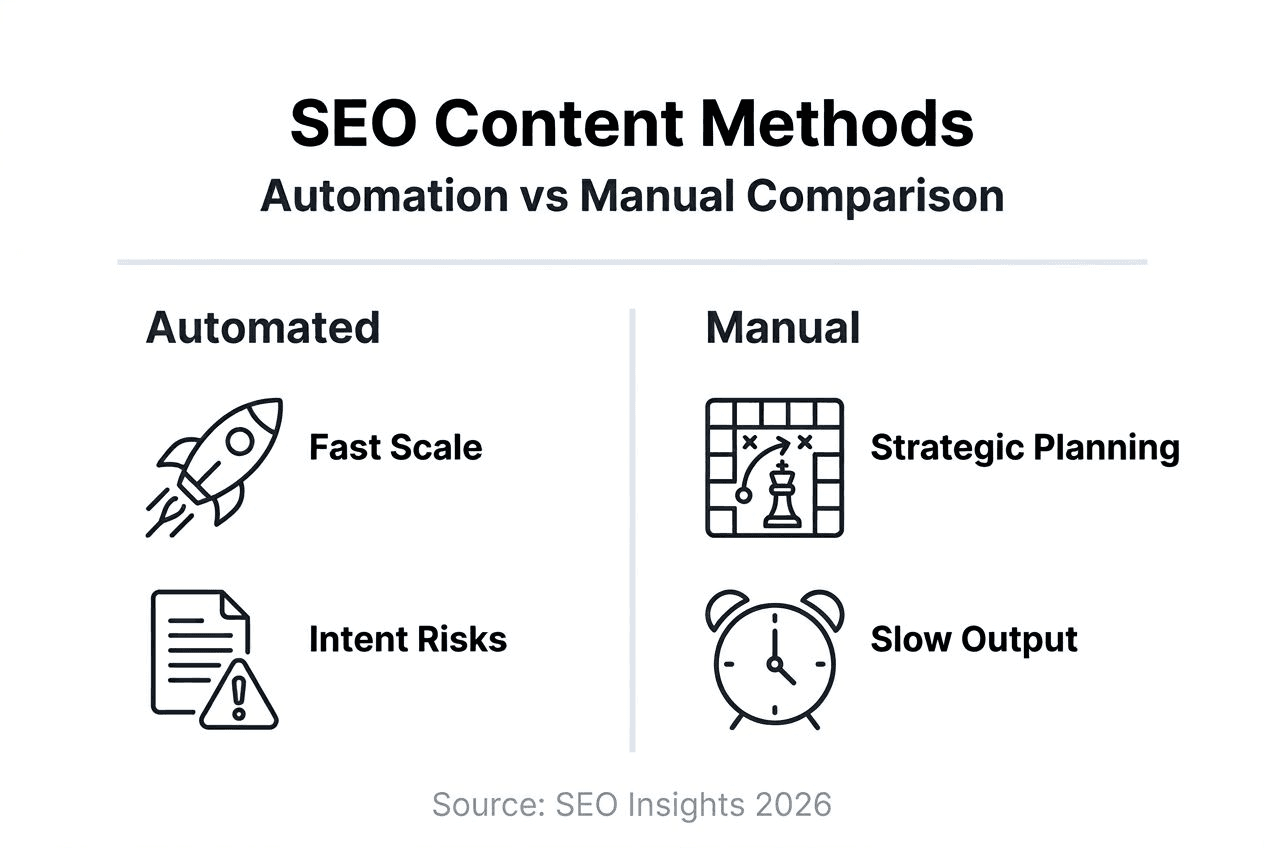 SEO Content Methods
Automation vs Manual Comparison

Automated

Fast Scale

Intent Risks

Manual

Strategic Planning

Slow Output

Source: SEO Insights 2026